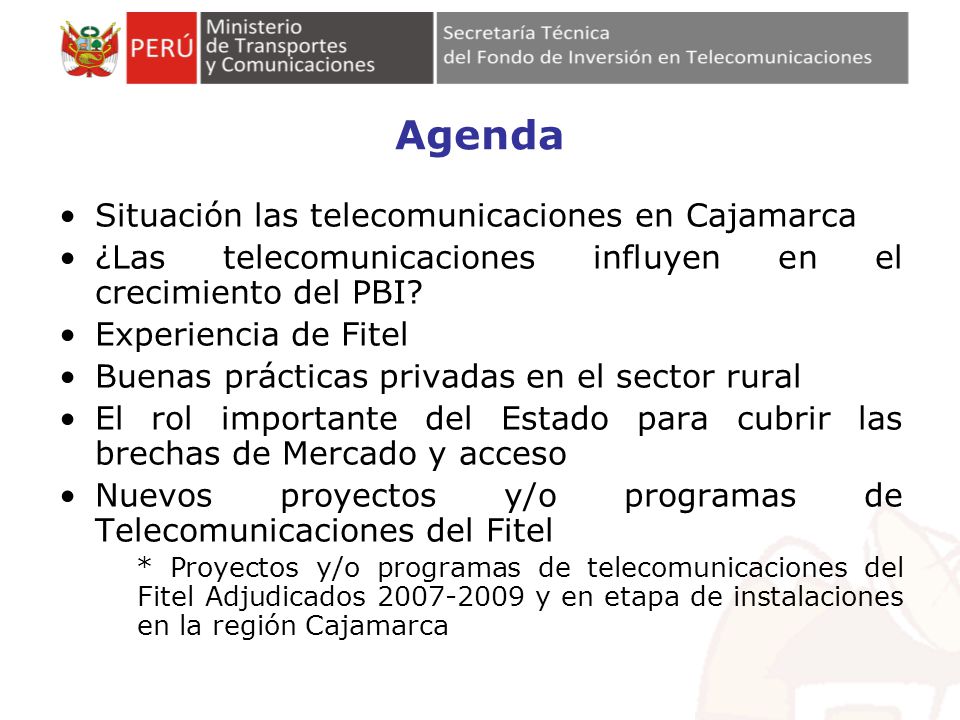 PERÚ Ministerio de Transportes y Comunicaciones

Secretaría Técnica del Fondo de Inversión en Telecomunicaciones

Agenda

• Situación las telecomunicaciones en Cajamarca
• ¿Las telecomunicaciones influyen en el crecimiento del PBI?
• Experiencia de Fitel
• Buenas prácticas privadas en el sector rural
• El rol importante del Estado para cubrir las brechas de Mercado y acceso
• Nuevos proyectos y/o programas de Telecomunicaciones del Fitel

* Proyectos y/o programas de telecomunicaciones del Fitel Adjudicados 2007-2009 y en etapa de instalaciones en la región Cajamarca